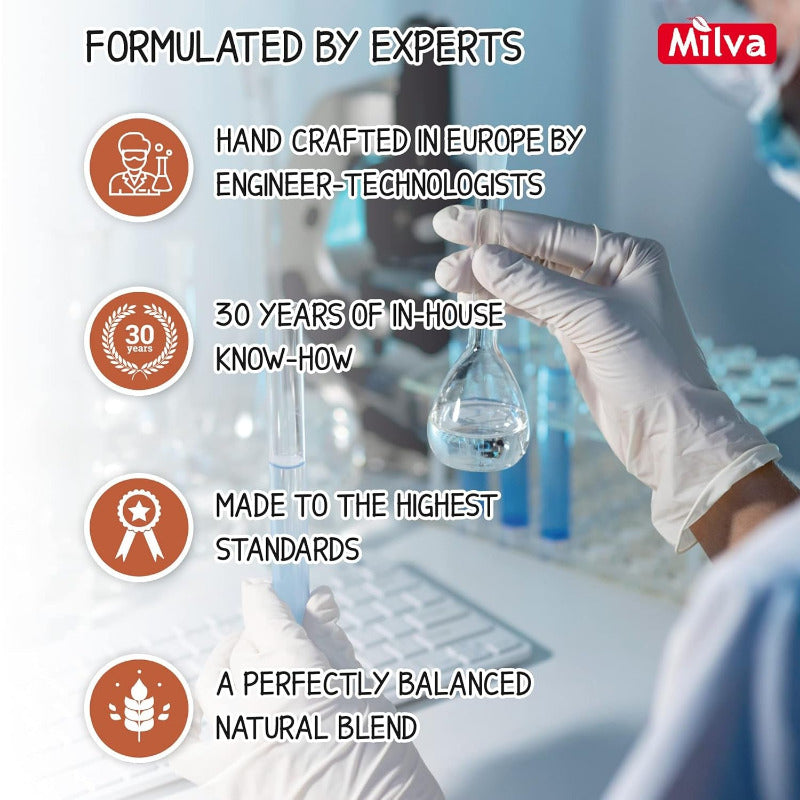 FORMULATED BY EXPERTS

Milva

HAND CRAFTED IN EUROPE BY ENGINEER-TECHNOLOGISTS

30 years

30 YEARS OF IN-HOUSE KNOW-HOW

MADE TO THE HIGHEST STANDARDS

A PERFECTLY BALANCED NATURAL BLEND